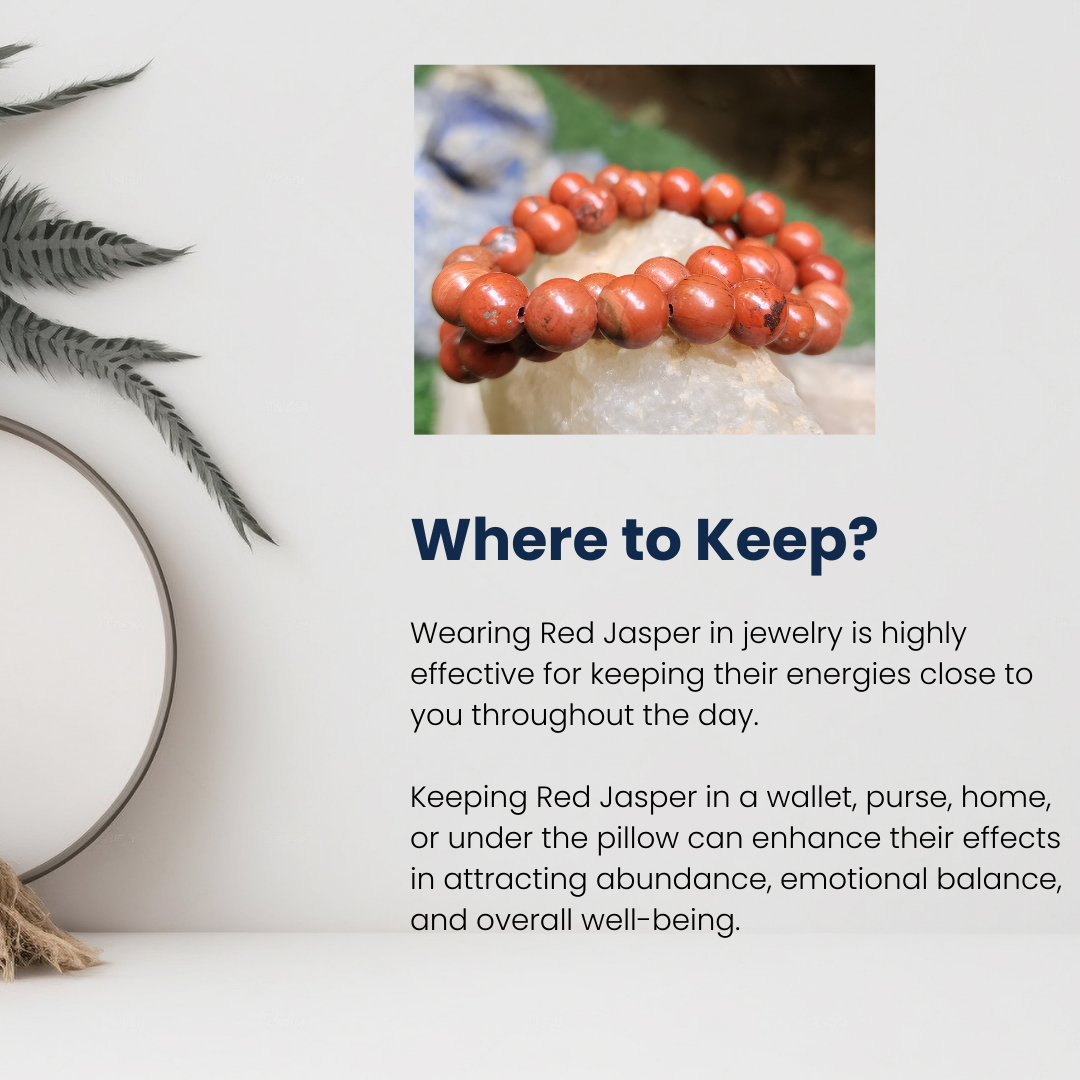 Where to Keep?

Wearing Red Jasper in jewelry is highly effective for keeping their energies close to you throughout the day.

Keeping Red Jasper in a wallet, purse, home, or under the pillow can enhance their effects in attracting abundance, emotional balance, and overall well-being.